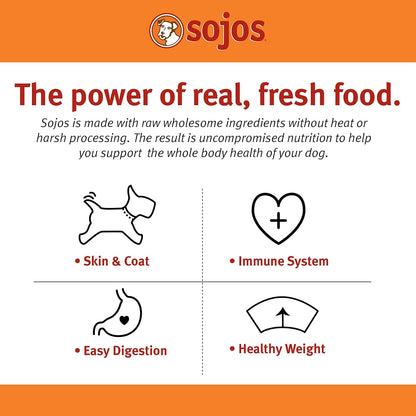 sojos

The power of real, fresh food.

Sojos is made with raw wholesome ingredients without heat or harsh processing. The result is uncompromised nutrition to help you support the whole body health of your dog.

• Skin & Coat

• Immune System

• Easy Digestion

• Healthy Weight